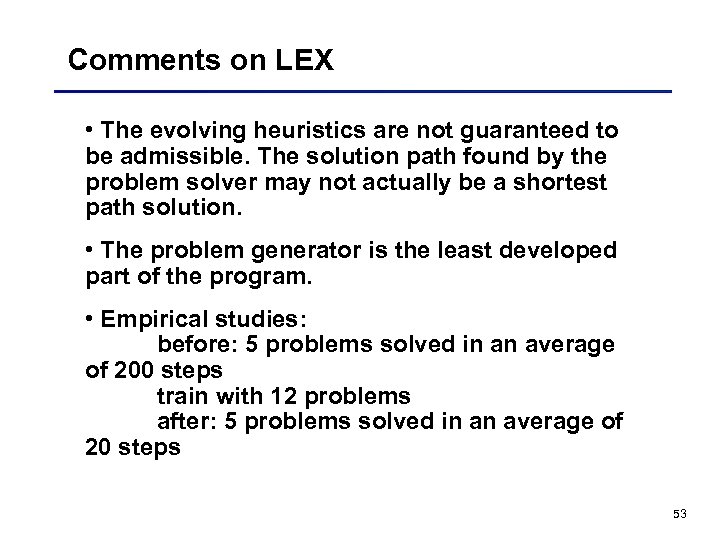 Comments on LEX

• The evolving heuristics are not guaranteed to be admissible. The solution path found by the problem solver may not actually be a shortest path solution.

• The problem generator is the least developed part of the program.

• Empirical studies:
before: 5 problems solved in an average of 200 steps
train with 12 problems
after: 5 problems solved in an average of 20 steps

53